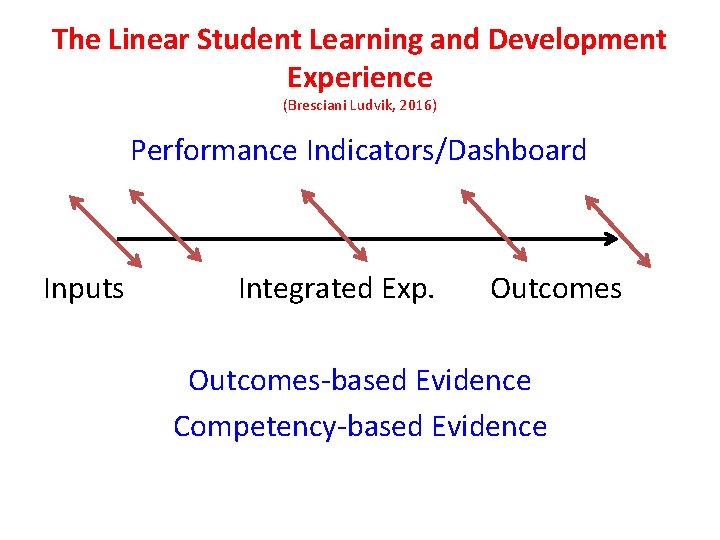 The Linear Student Learning and Development Experience
(Bresciani Ludvik, 2016)

Performance Indicators/Dashboard

Inputs Integrated Exp. Outcomes

Outcomes-based Evidence
Competency-based Evidence